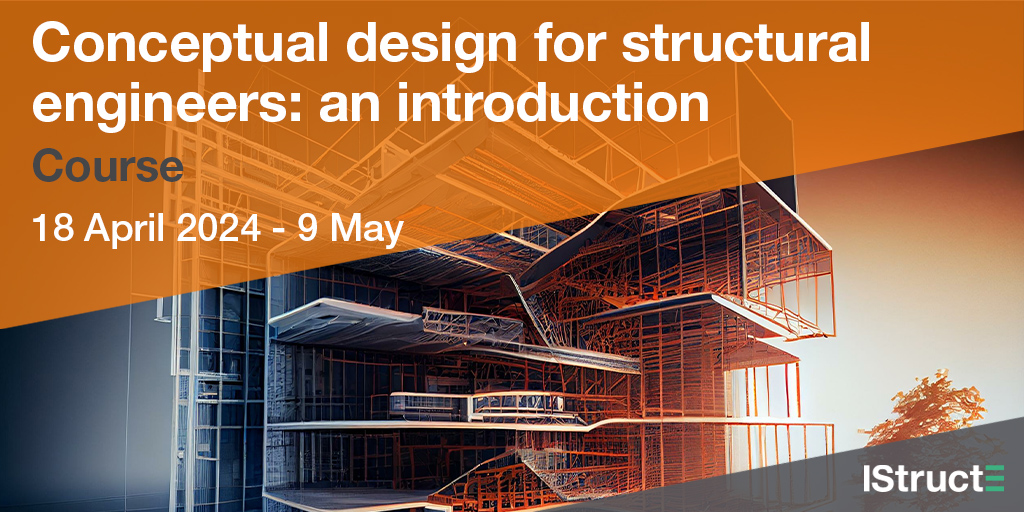 Conceptual design for structural engineers: an introduction

Course

18 April 2024 - 9 May

IStructE